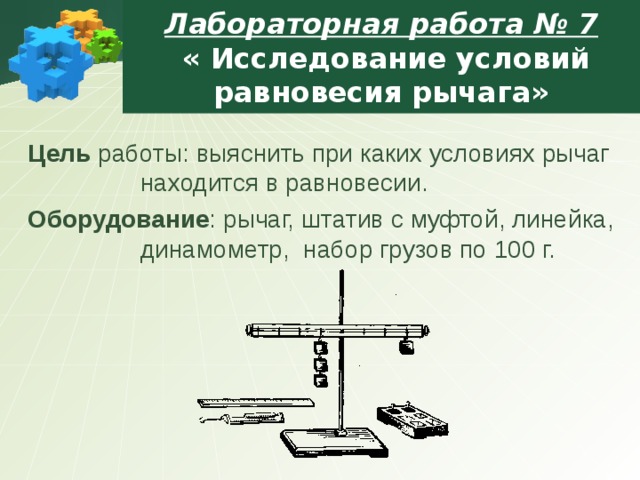 Лабораторная работа № 7
« Исследование условий равновесия рычага»

Цель работы: выяснить при каких условиях рычаг находится в равновесии.

Оборудование: рычаг, штатив с муфтой, линейка, динамометр, набор грузов по 100 г.